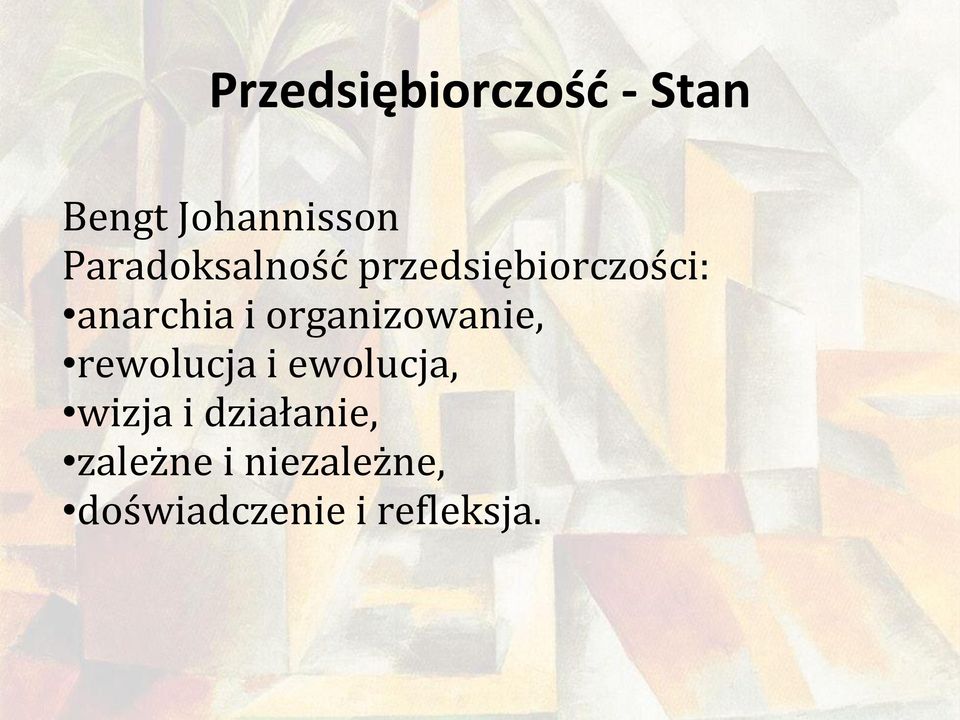 Przedsiębiorczość - Stan

Bengt Johannisson
Paradoksalność przedsiębiorczości:
•anarchia i organizowanie,
•rewolucja i ewolucja,
•wizja i działanie,
•zależne i niezależne,
•doświadczenie i refleksja.